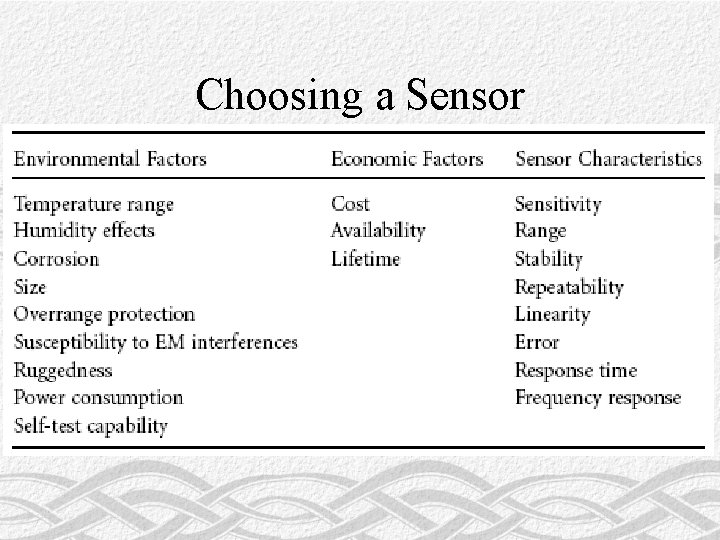 Choosing a Sensor

| Environmental Factors | Economic Factors | Sensor Characteristics |
|---|---|---|
| Temperature range | Cost | Sensitivity |
| Humidity effects | Availability | Range |
| Corrosion | Lifetime | Stability |
| Size | | Repeatability |
| Overrange protection | | Linearity |
| Susceptibility to EM interferences | | Error |
| Ruggedness | | Response time |
| Power consumption | | Frequency response |
| Self-test capability | | |